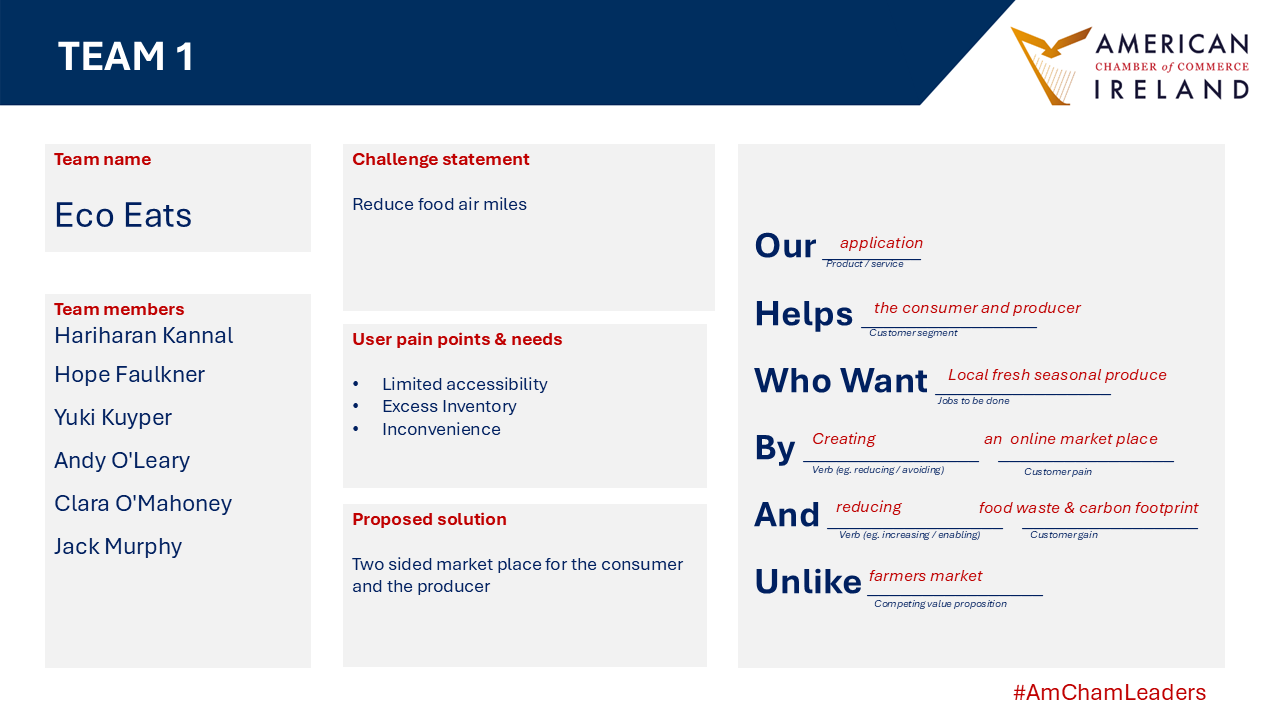 TEAM 1

AMERICAN
CHAMBER of COMMERCE
IRELAND

Team name

Eco Eats

Team members
Hariharan Kannal
Hope Faulkner
Yuki Kuyper
Andy O'Leary
Clara O'Mahoney
Jack Murphy

Challenge statement

Reduce food air miles

User pain points & needs

• Limited accessibility
• Excess Inventory
• Inconvenience

Proposed solution

Two sided market place for the consumer and the producer

Our application
Product / service

Helps the consumer and producer
Customer segment

Who Want Local fresh seasonal produce
Jobs to be done

By Creating an online market place
Verb (eg. reducing / avoiding) Customer pain

And reducing food waste & carbon footprint
Verb (eg. increasing / enabling) Customer gain

Unlike farmers market
Competing value proposition

#AmChamLeaders